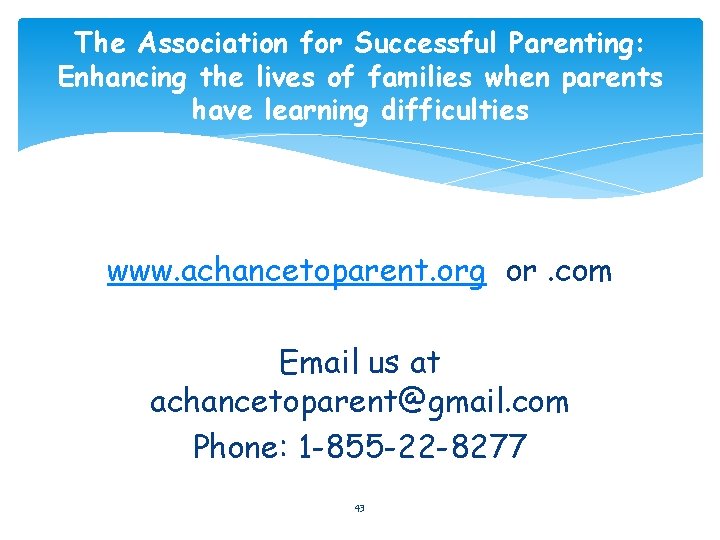 The Association for Successful Parenting: Enhancing the lives of families when parents have learning difficulties

www.achancetoparent.org or .com

Email us at achancetoparent@gmail.com
Phone: 1-855-22-8277

43